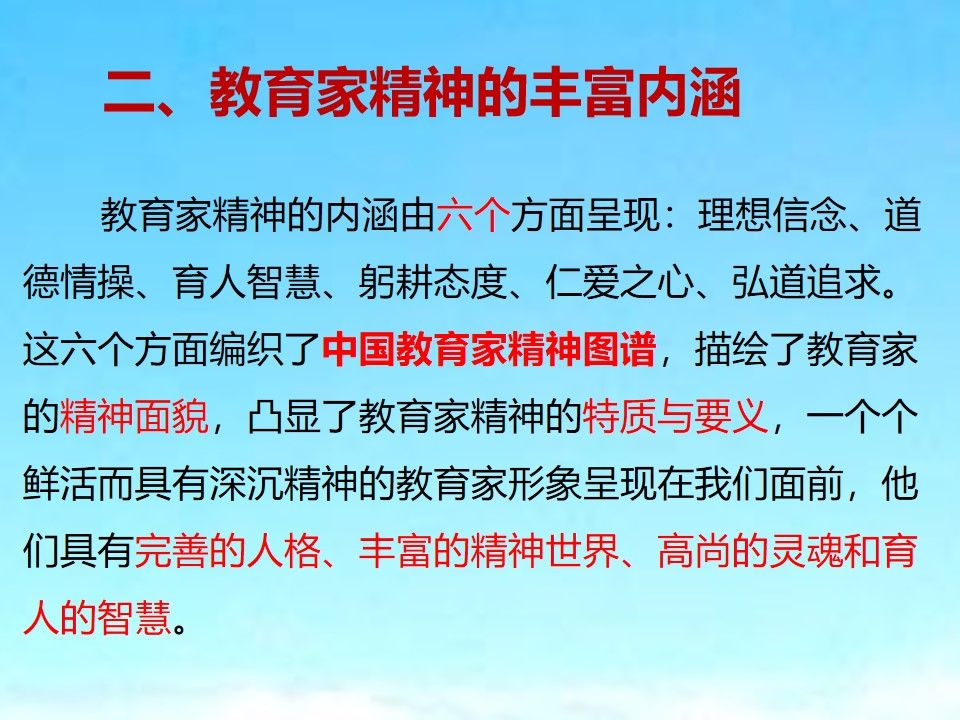 二、教育家精神的丰富内涵

教育家精神的内涵由六个方面呈现：理想信念、道德情操、育人智慧、躬耕态度、仁爱之心、弘道追求。这六个方面编织了中国教育家精神图谱，描绘了教育家的精神面貌，凸显了教育家精神的特质与要义，一个个鲜活而具有深沉精神的教育家形象呈现在我们面前，他们具有完善的人格、丰富的精神世界、高尚的灵魂和育人的智慧。